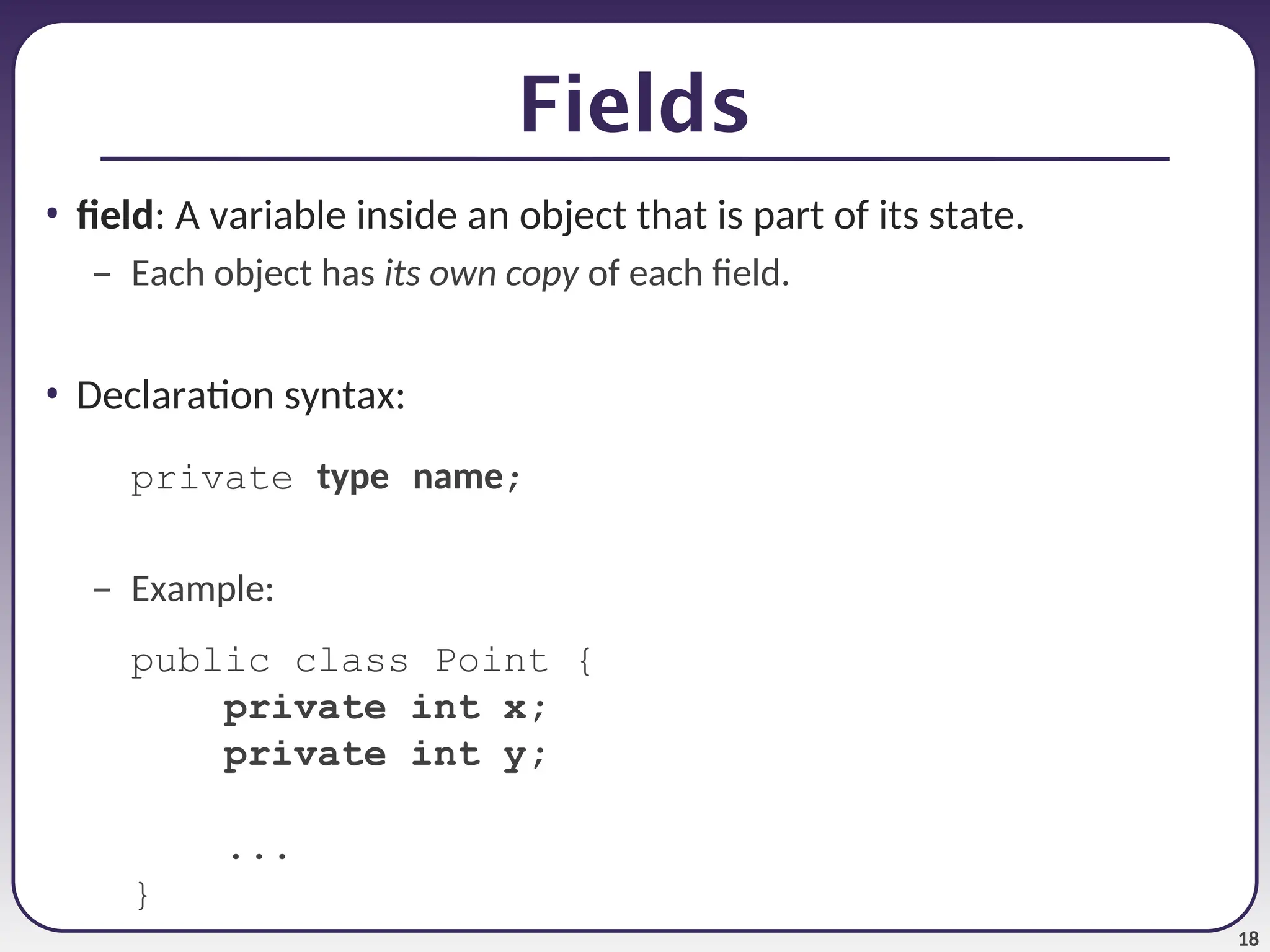 Fields

• field: A variable inside an object that is part of its state.
– Each object has its own copy of each field.

• Declaration syntax:

private type name;

– Example:

public class Point {
    private int x;
    private int y;

    ...
}

18